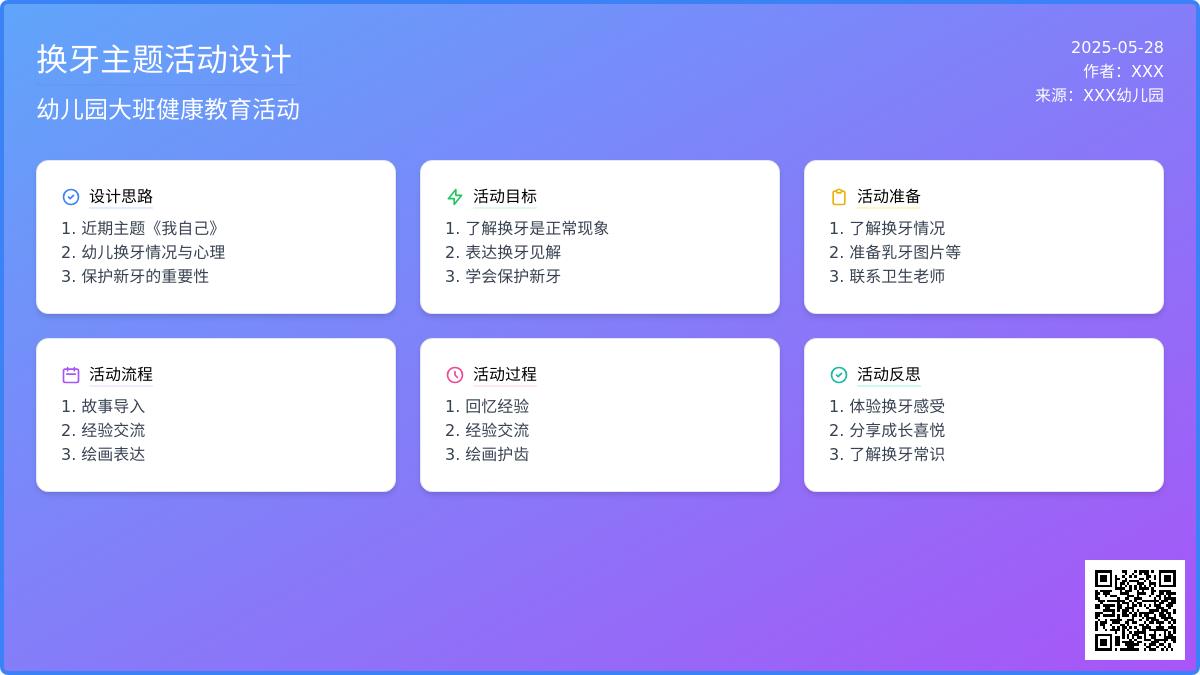 换牙主题活动设计

幼儿园大班健康教育活动

2025-05-28
作者：XXX
来源：XXX幼儿园

设计思路
1. 近期主题《我自己》
2. 幼儿换牙情况与心理
3. 保护新牙的重要性

活动目标
1. 了解换牙是正常现象
2. 表达换牙见解
3. 学会保护新牙

活动准备
1. 了解换牙情况
2. 准备乳牙图片等
3. 联系卫生老师

活动流程
1. 故事导入
2. 经验交流
3. 绘画表达

活动过程
1. 回忆经验
2. 经验交流
3. 绘画护齿

活动反思
1. 体验换牙感受
2. 分享成长喜悦
3. 了解换牙常识